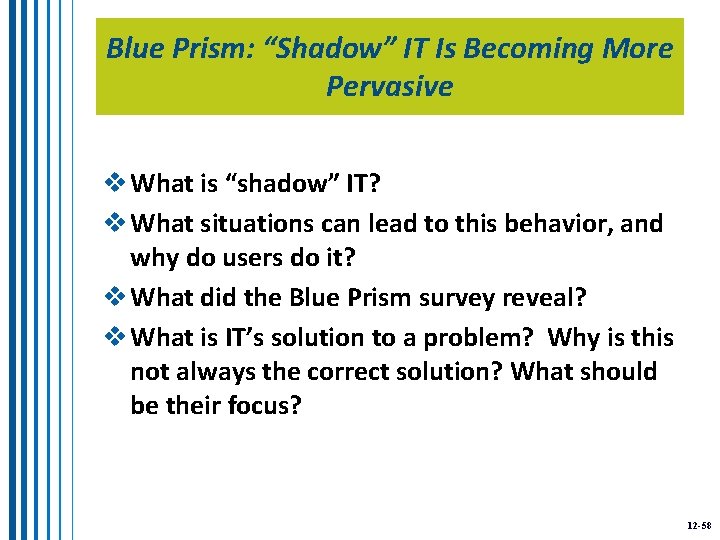 Blue Prism: “Shadow” IT Is Becoming More Pervasive

❖ What is “shadow” IT?

❖ What situations can lead to this behavior, and why do users do it?

❖ What did the Blue Prism survey reveal?

❖ What is IT’s solution to a problem? Why is this not always the correct solution? What should be their focus?

12-58